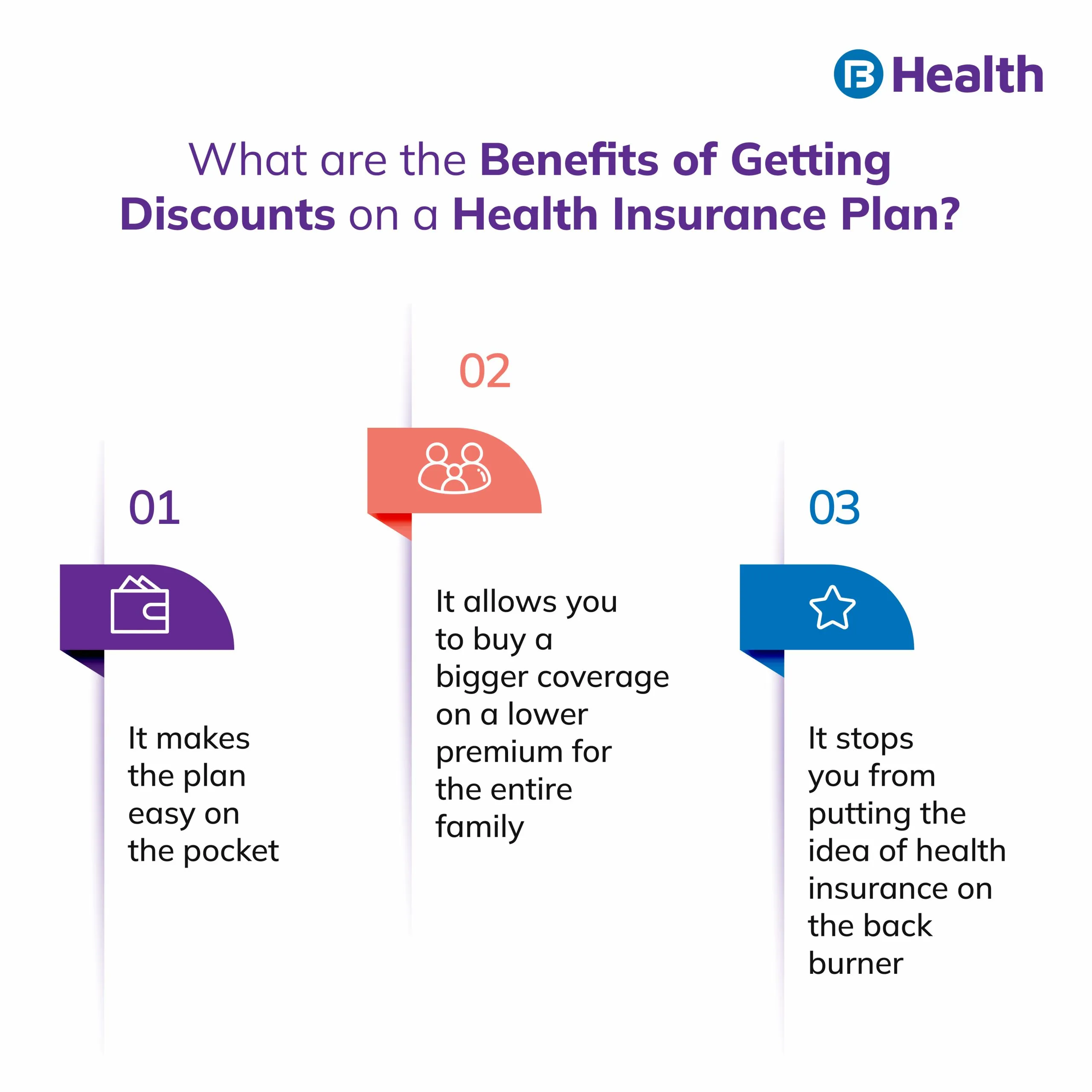 Health

What are the Benefits of Getting Discounts on a Health Insurance Plan?

01

It makes the plan easy on the pocket

02

It allows you to buy a bigger coverage on a lower premium for the entire family

03

It stops you from putting the idea of health insurance on the back burner